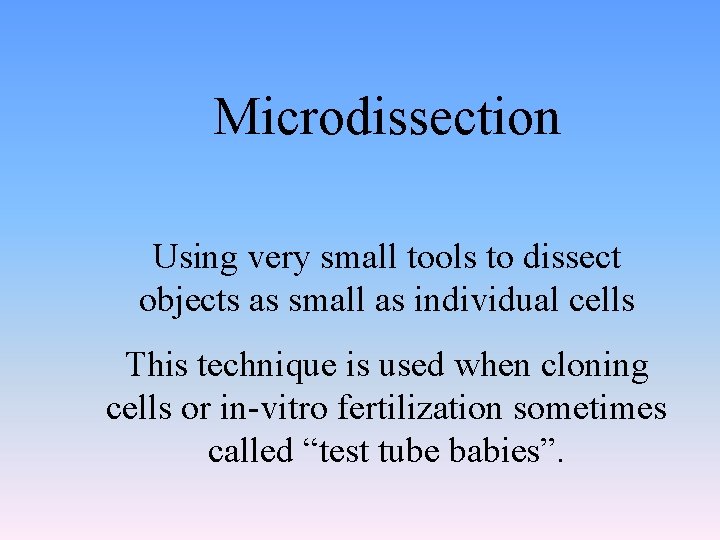 Microdissection

Using very small tools to dissect objects as small as individual cells

This technique is used when cloning cells or in-vitro fertilization sometimes called “test tube babies”.